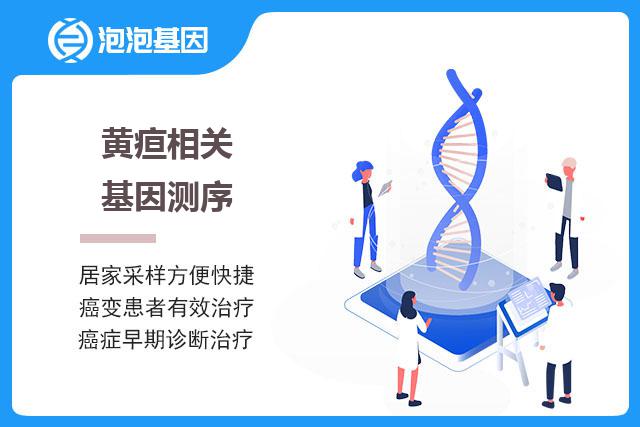 泡泡基因

黄疸相关
基因测序

居家采样方便快捷
癌变患者有效治疗
癌症早期诊断治疗